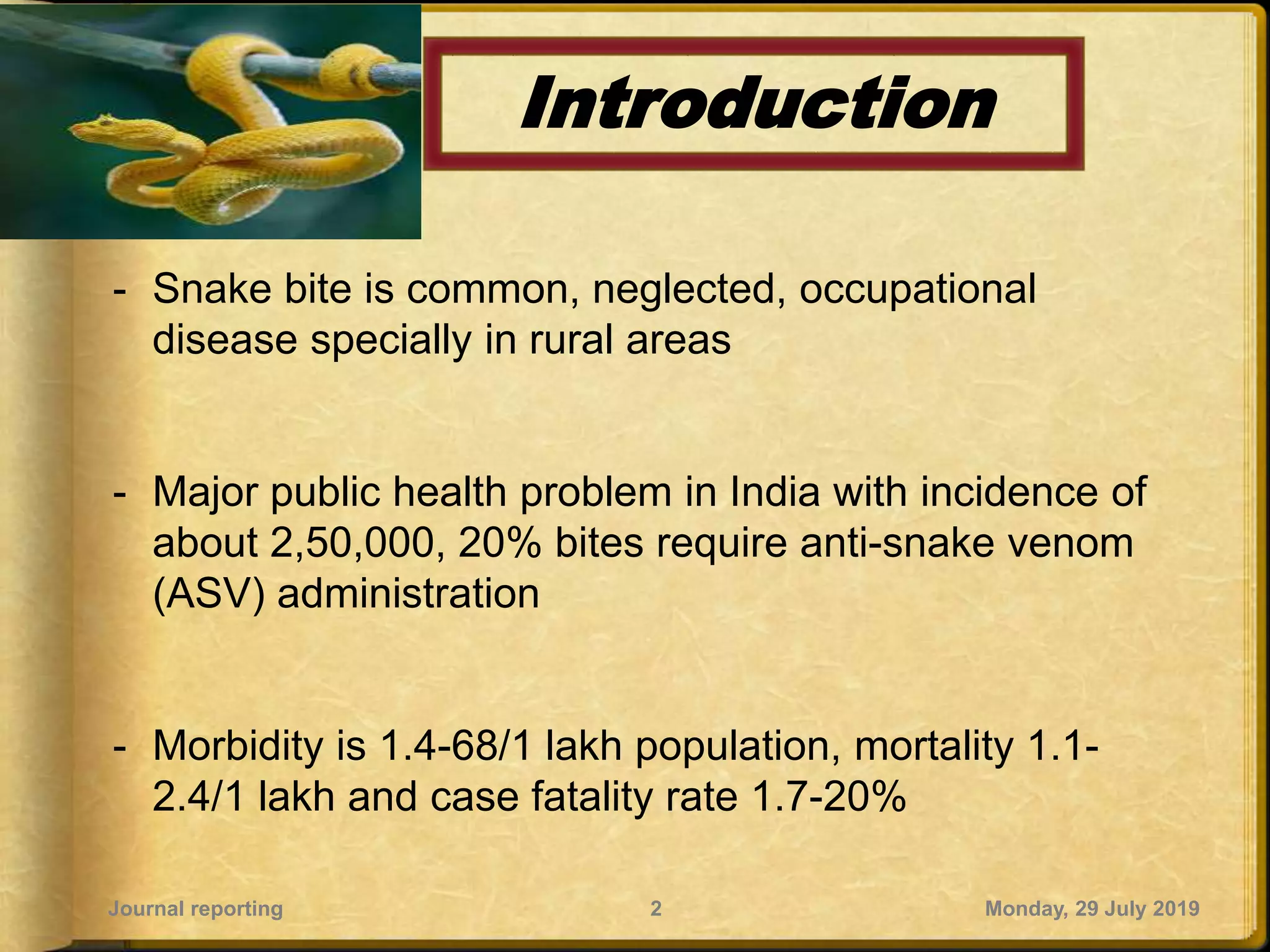 Introduction

- Snake bite is common, neglected, occupational disease specially in rural areas

- Major public health problem in India with incidence of about 2,50,000, 20% bites require anti-snake venom (ASV) administration

- Morbidity is 1.4-68/1 lakh population, mortality 1.1-2.4/1 lakh and case fatality rate 1.7-20%

Journal reporting 2 Monday, 29 July 2019